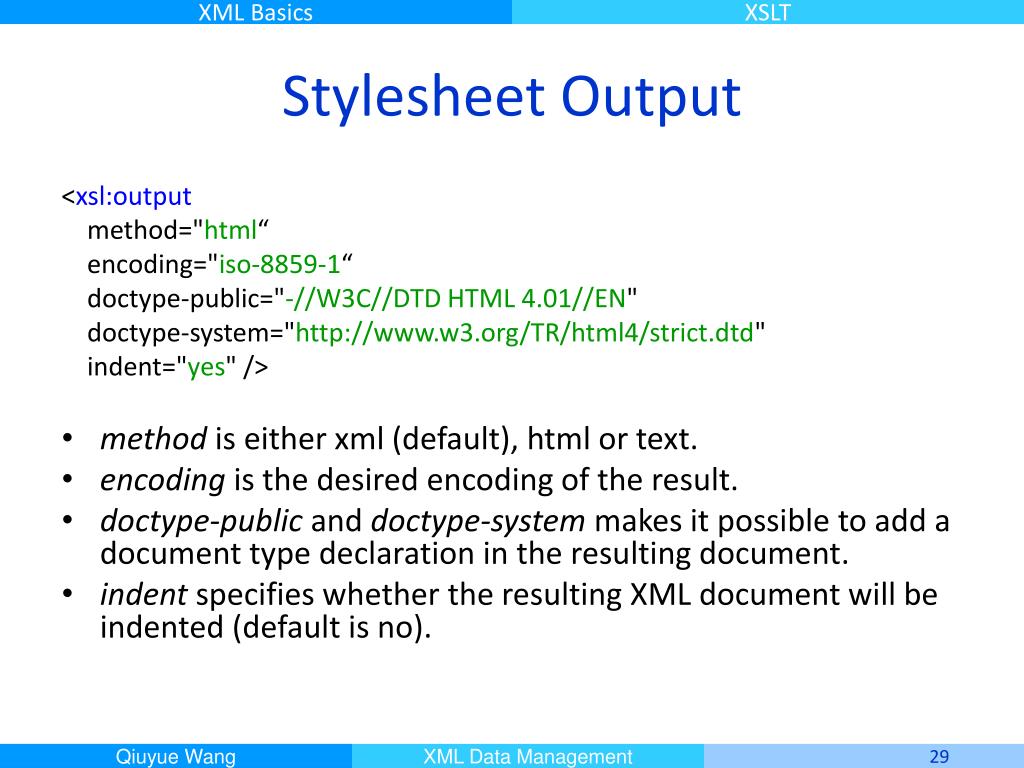 XML Basics XSLT

Stylesheet Output

<xsl:output
method="html“
encoding="iso-8859-1“
doctype-public="-//W3C//DTD HTML 4.01//EN"
doctype-system="http://www.w3.org/TR/html4/strict.dtd"
indent="yes" />

• method is either xml (default), html or text.
• encoding is the desired encoding of the result.
• doctype-public and doctype-system makes it possible to add a document type declaration in the resulting document.
• indent specifies whether the resulting XML document will be indented (default is no).

Qiuyue Wang XML Data Management 29